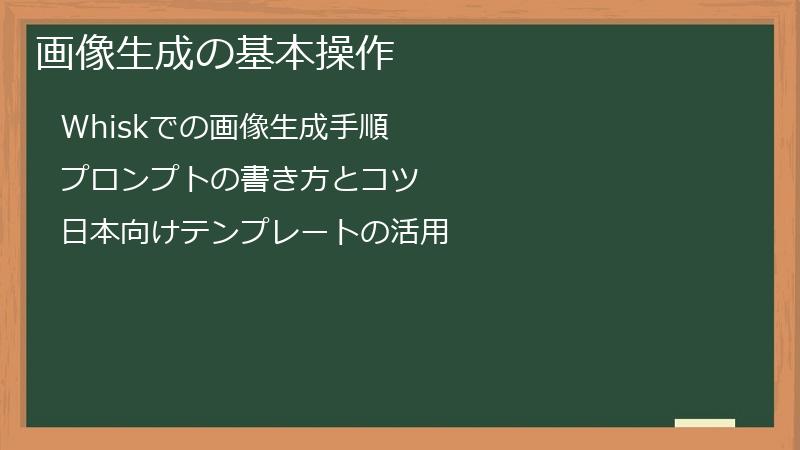 画像生成の基本操作

Whiskでの画像生成手順

プロンプトの書き方とコツ

日本向けテンプレートの活用